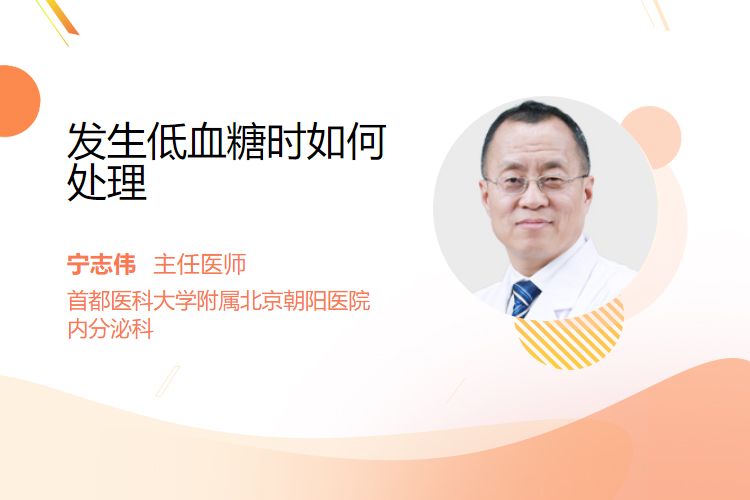 发生低血糖时如何处理

宁志伟 主任医师
首都医科大学附属北京朝阳医院
内分泌科